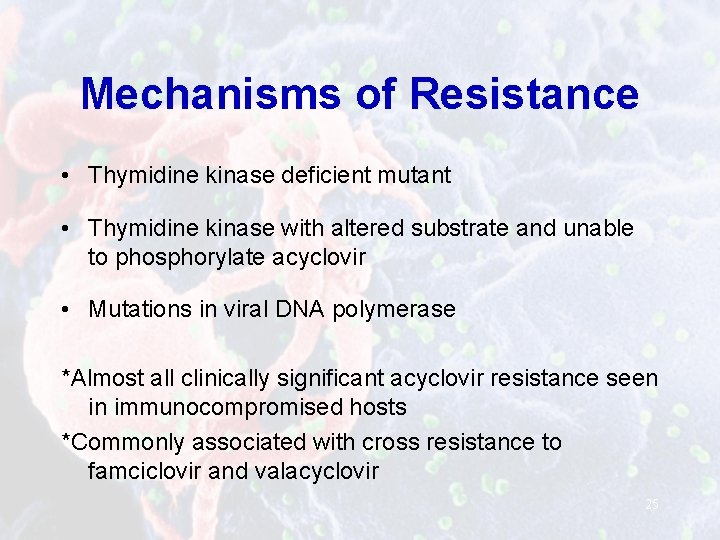 Mechanisms of Resistance

• Thymidine kinase deficient mutant

• Thymidine kinase with altered substrate and unable to phosphorylate acyclovir

• Mutations in viral DNA polymerase

*Almost all clinically significant acyclovir resistance seen in immunocompromised hosts

*Commonly associated with cross resistance to famciclovir and valacyclovir

25